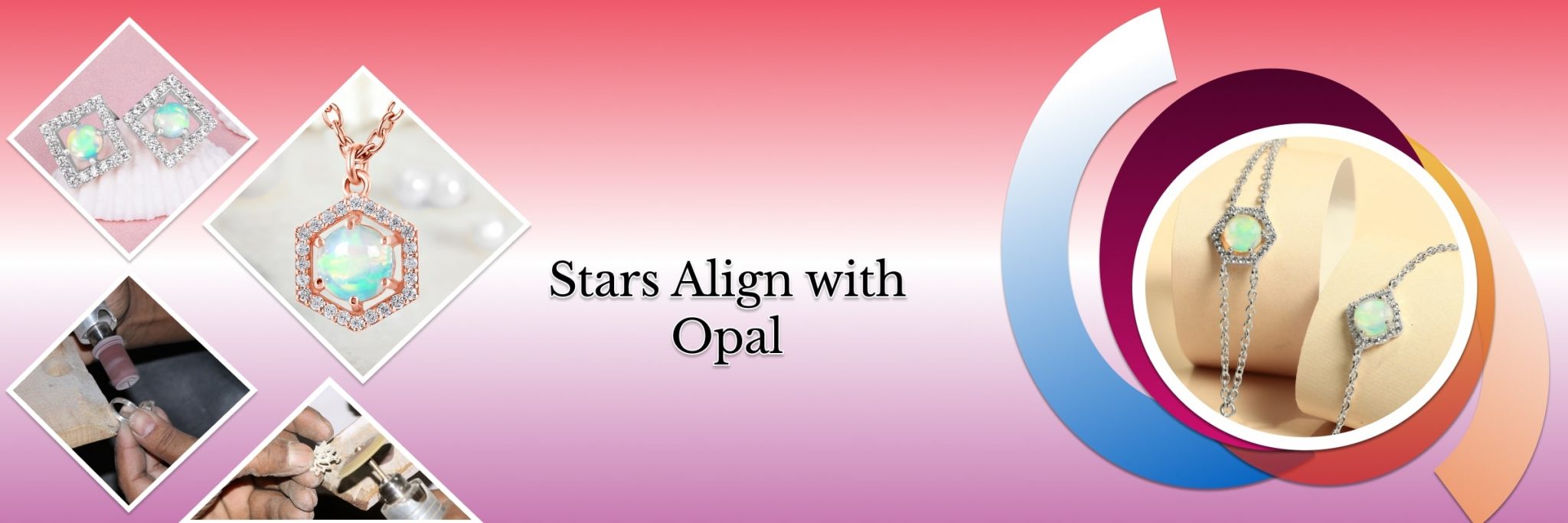 Stars Align with Opal